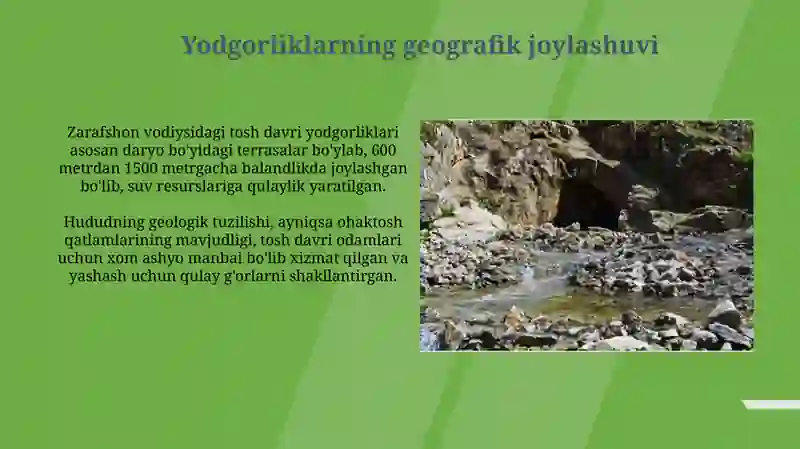 Yodgorliklarning geografik joylashuvi

Zarafshon vodiysidagi tosh davri yodgorliklari asosan daryo bo'yidagi terrasalar bo'ylab, 600 metrdan 1500 metrgacha balandlikda joylashgan bo'lib, suv resurslariga qulaylik yaratilgan.

Hududning geologik tuzilishi, ayniqsa ohaktosh qatlamlarining mavjudligi, tosh davri odamlari uchun xom ashyo manbai bo'lib xizmat qilgan va yashash uchun qulay g'orlarni shakllantirgan.